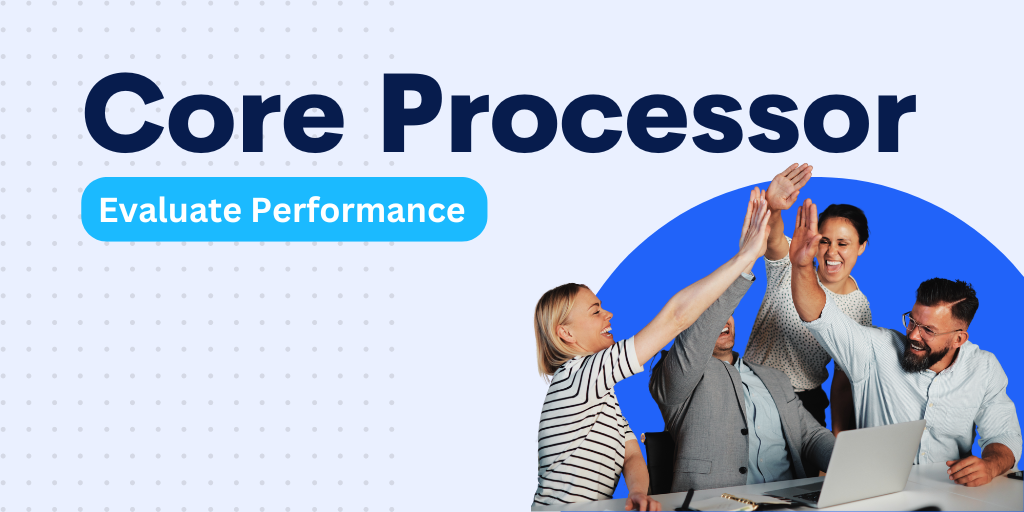 Core Processor

Evaluate Performance